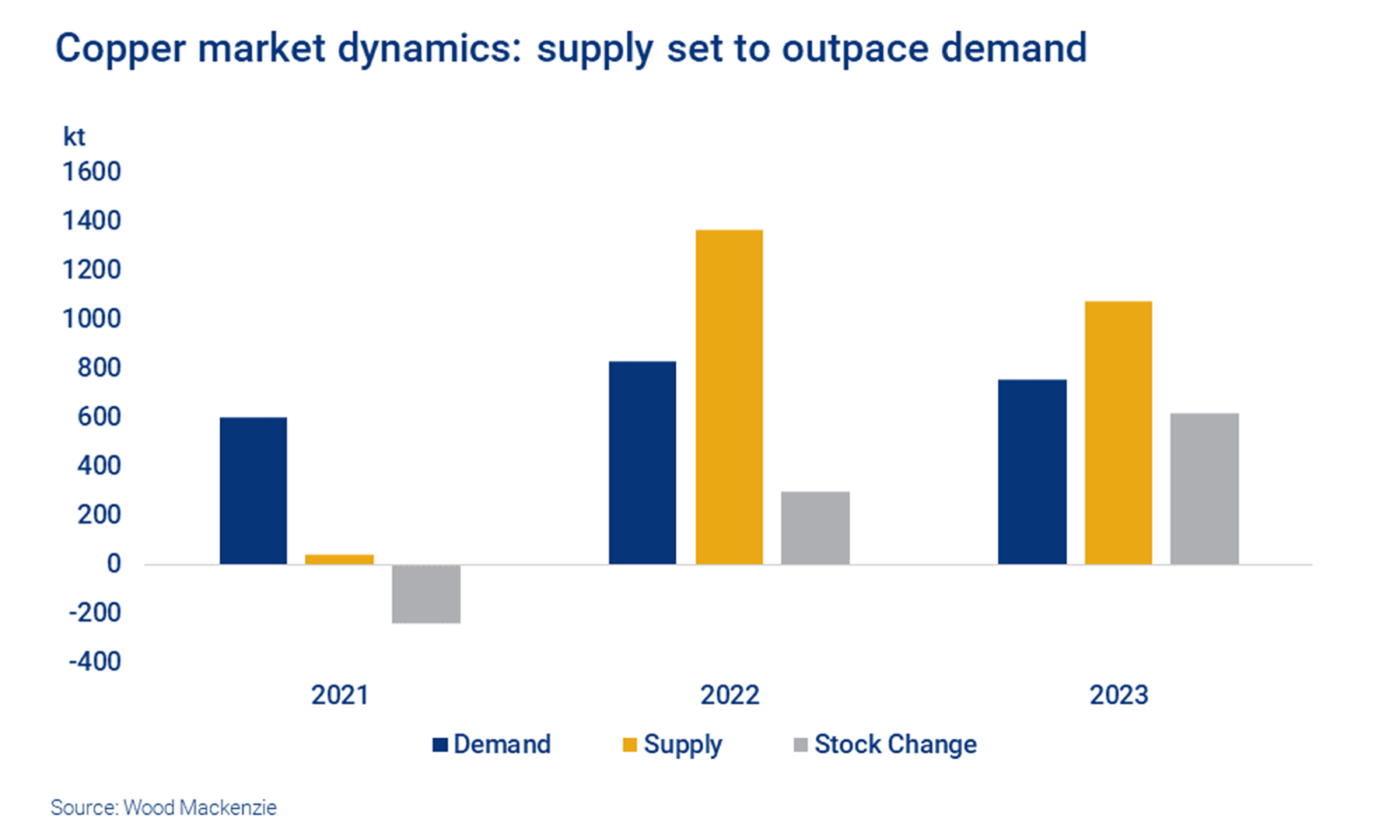 Copper market dynamics: supply set to outpace demand

kt
1600
1400
1200
1000
800
600
400
200
0
-200
-400

2021
2022
2023

Demand
Supply
Stock Change

Source: Wood Mackenzie